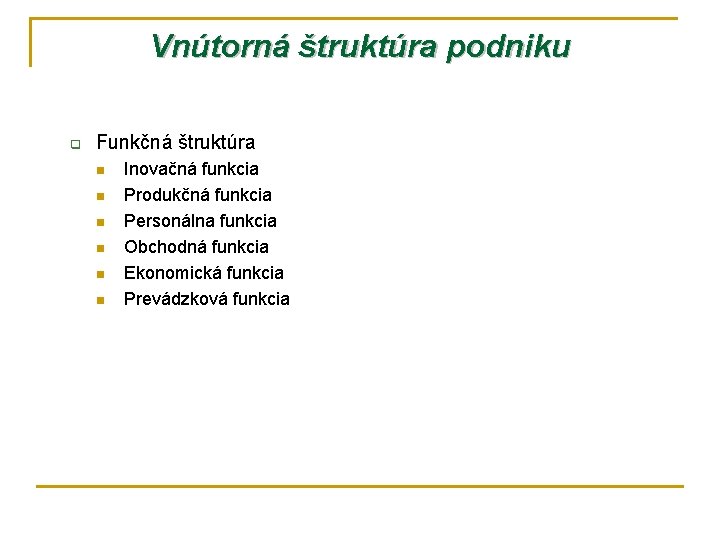 Vnútorná štruktúra podniku

Funkčná štruktúra
Inovačná funkcia
Produkčná funkcia
Personálna funkcia
Obchodná funkcia
Ekonomická funkcia
Prevádzková funkcia